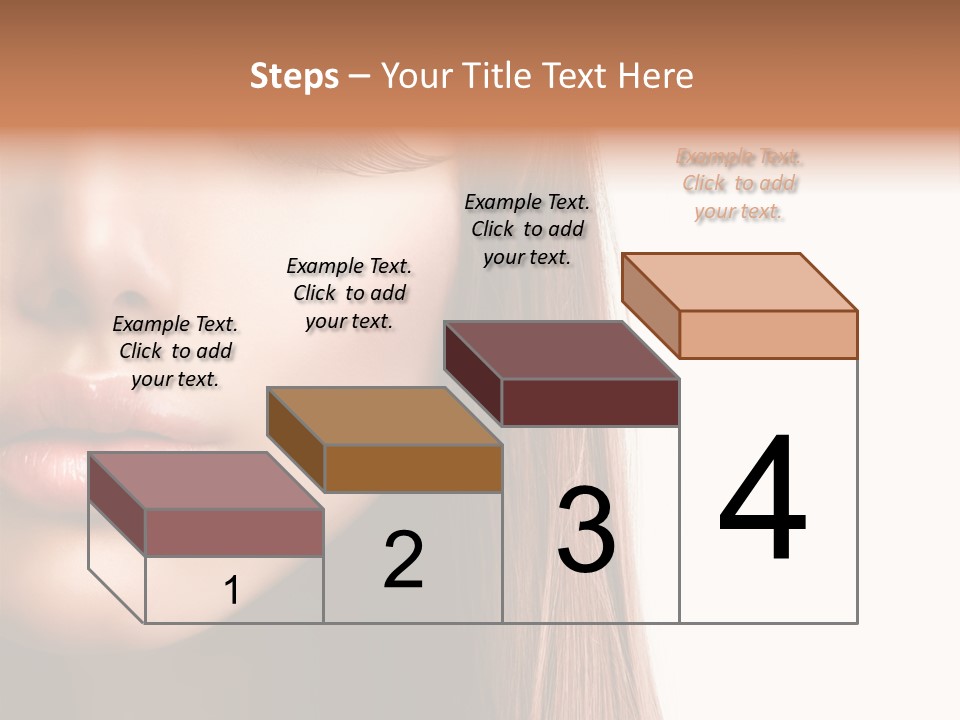 Steps – Your Title Text Here

Example Text. Click to add your text.

Example Text. Click to add your text.

Example Text. Click to add your text.

Example Text. Click to add your text.

1

2

3

4